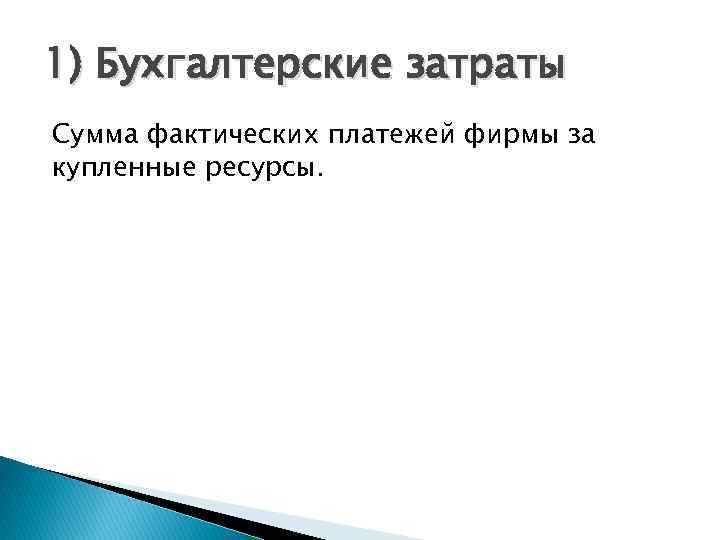 1) Бухгалтерские затраты

Сумма фактических платежей фирмы за купленные ресурсы.